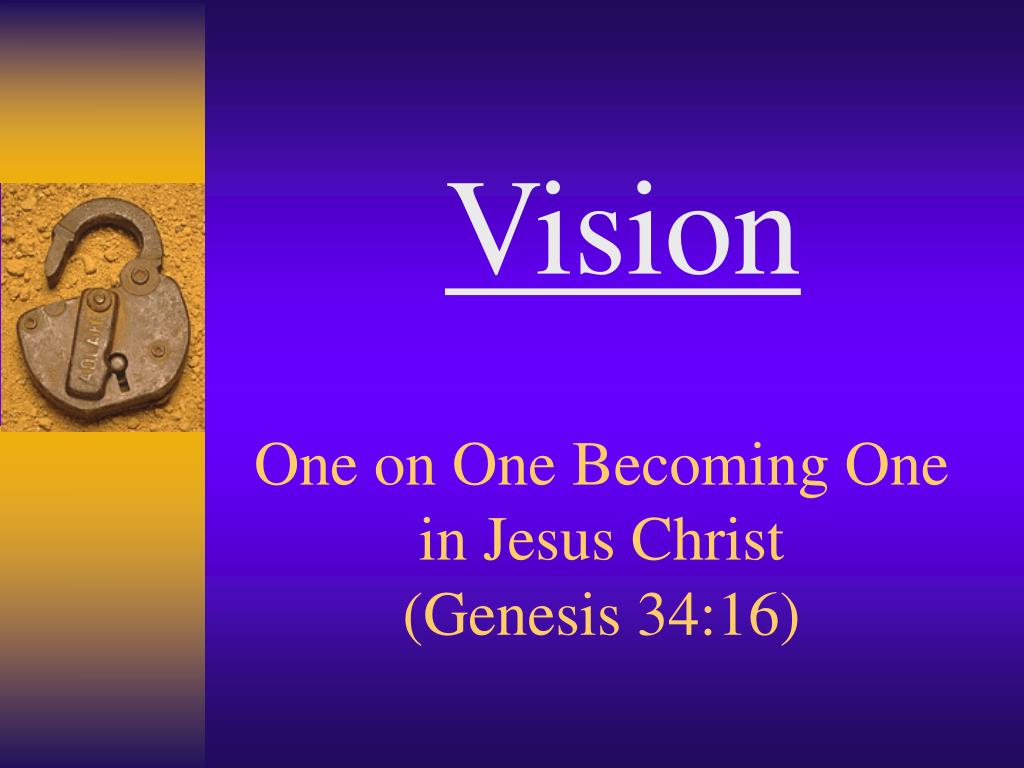 Vision

One on One Becoming One in Jesus Christ (Genesis 34:16)